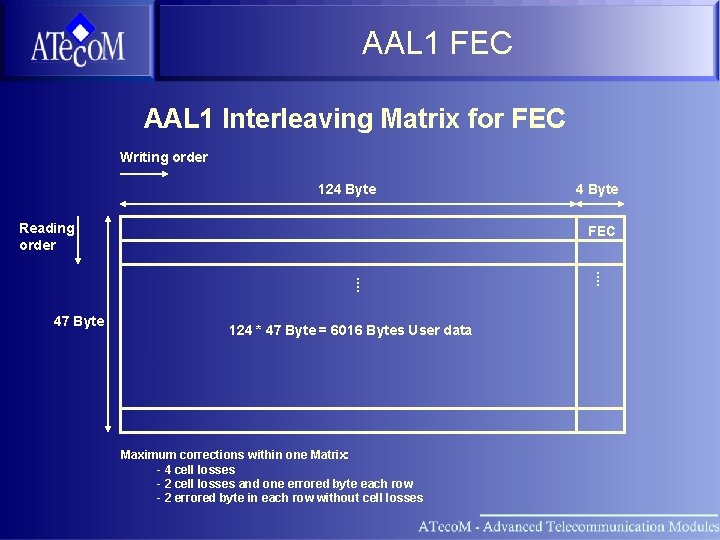 ATecoM

AAL1 FEC

AAL1 Interleaving Matrix for FEC

Writing order

124 Byte

4 Byte

Reading order

FEC

47 Byte

124 * 47 Byte = 6016 Bytes User data

Maximum corrections within one Matrix:
- 4 cell losses
- 2 cell losses and one errored byte each row
- 2 errored byte in each row without cell losses

ATecoM - Advanced Telecommunication Modules